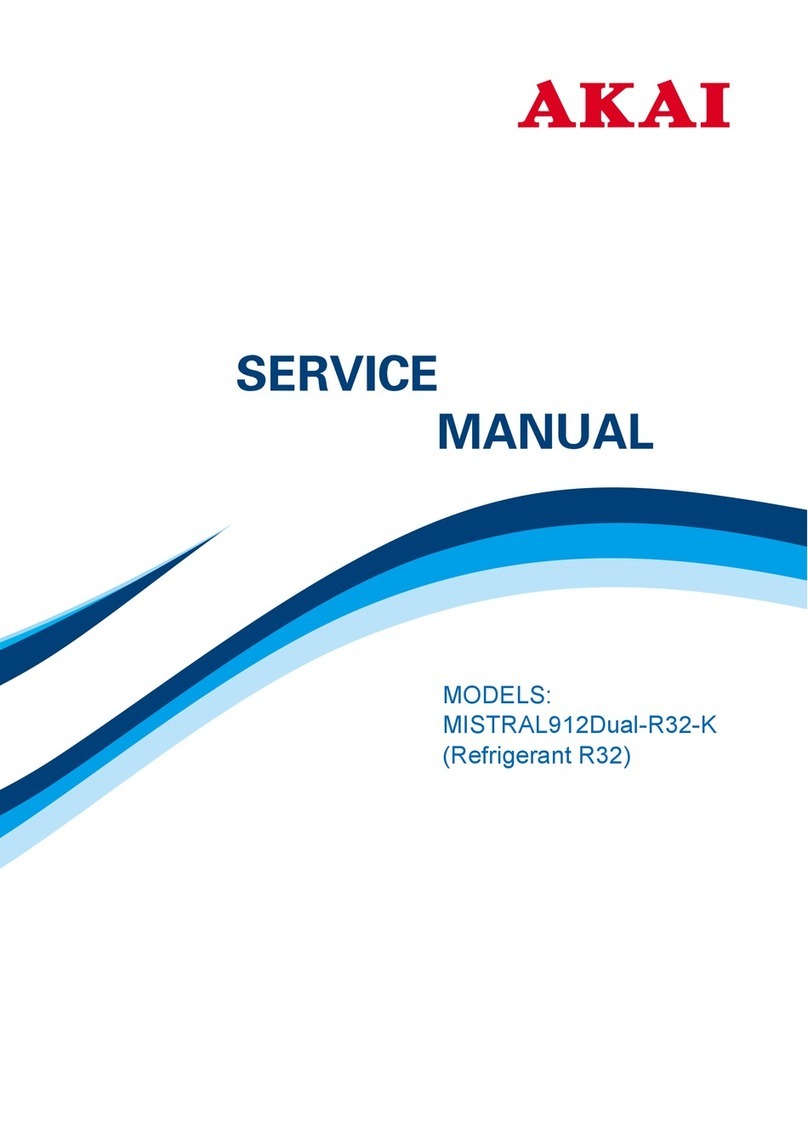 AKAI

SERVICE
MANUAL

MODELS:
MISTRAL912Dual-R32-K
(Refrigerant R32)